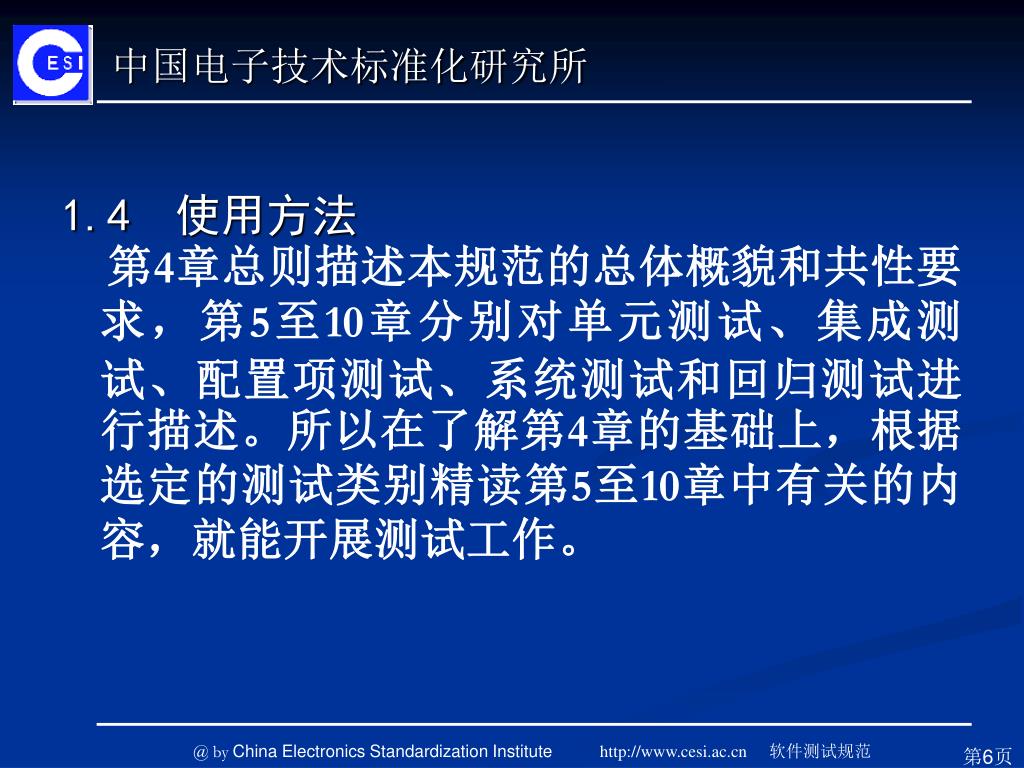 CESI

中国电子技术标准化研究所

1.4 使用方法

第4章总则描述本规范的总体概貌和共性要求，第5至10章分别对单元测试、集成测试、配置项测试、系统测试和回归测试进行描述。所以在了解第4章的基础上，根据选定的测试类别精读第5至10章中有关的内容，就能开展测试工作。

@ by China Electronics Standardization Institute http://www.cesi.ac.cn 软件测试规范 第6页